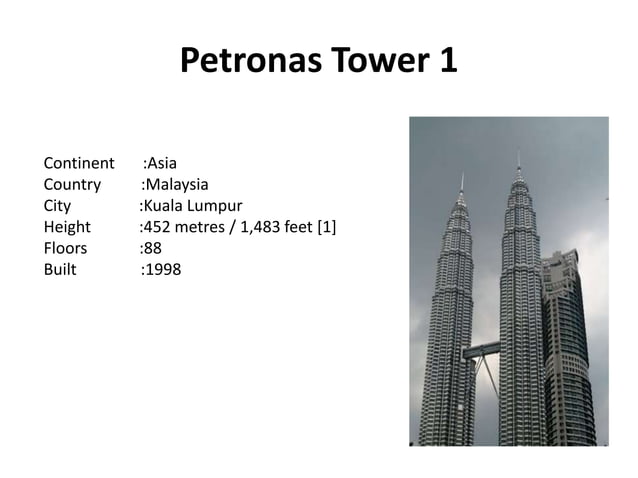 Petronas Tower 1

Continent :Asia
Country :Malaysia
City :Kuala Lumpur
Height :452 metres / 1,483 feet [1]
Floors :88
Built :1998